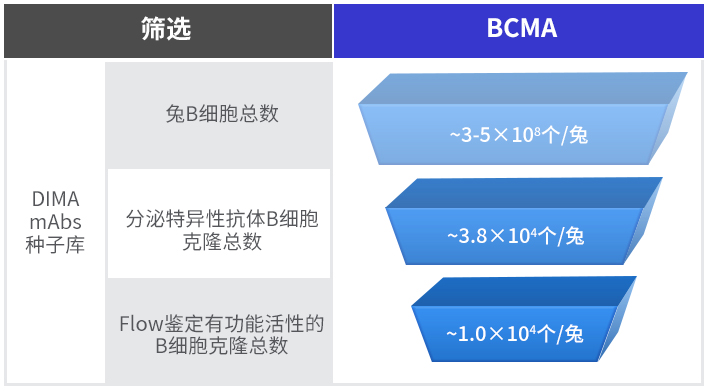 | 筛选 | | BCMA |
|---|---|---|
| DIMA mAbs 种子库 | 兔B细胞总数 | ~3-5×$10^8$个/兔 |
| | 分泌特异性抗体B细胞克隆总数 | ~3.8×$10^4$个/兔 |
| | Flow鉴定有功能活性的B细胞克隆总数 | ~1.0×$10^4$个/兔 |